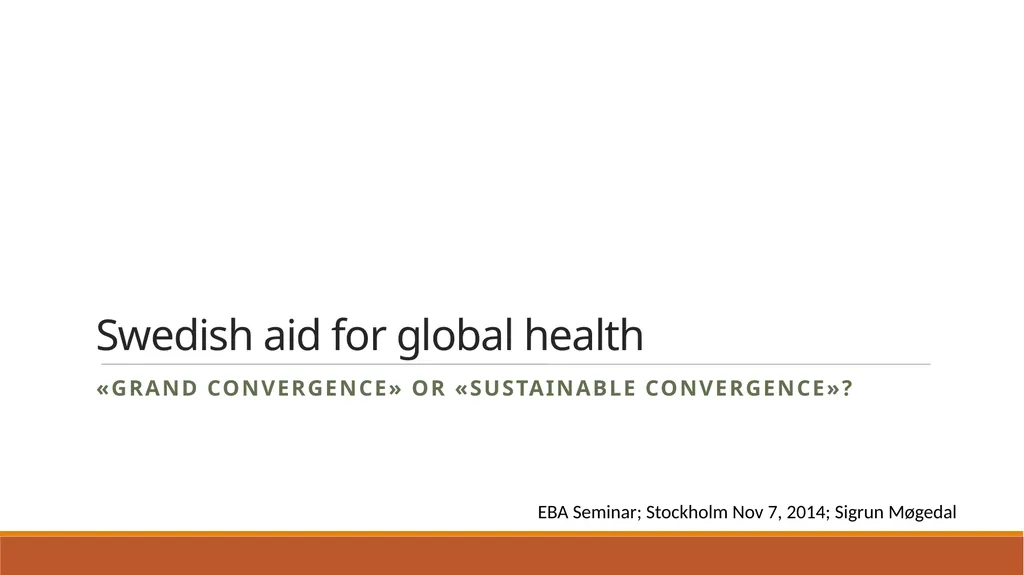 Swedish aid for global health

«GRAND CONVERGENCE» OR «SUSTAINABLE CONVERGENCE»?

EBA Seminar; Stockholm Nov 7, 2014; Sigrun Møgedal